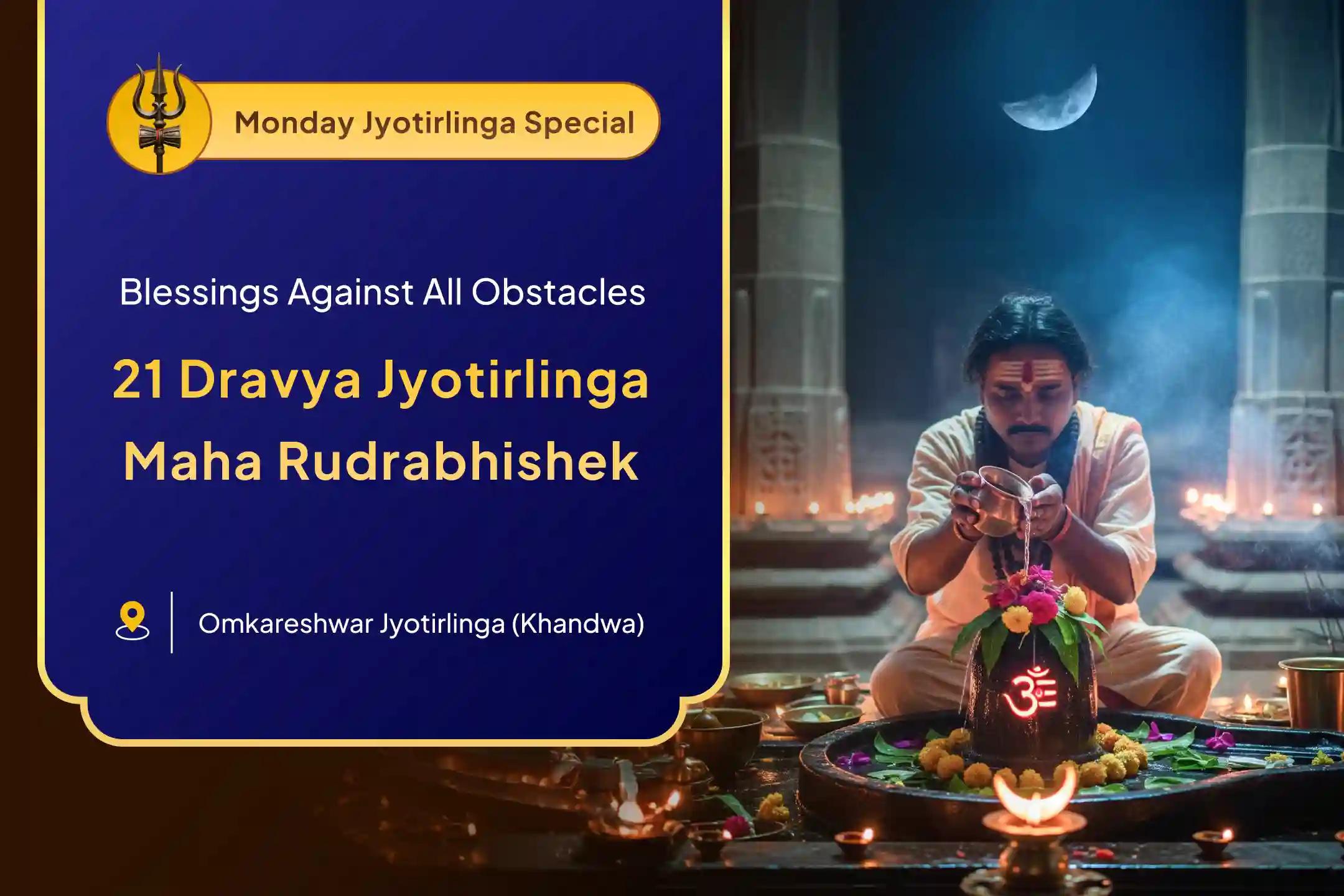 Monday Jyotirlinga Special

Blessings Against All Obstacles

21 Dravya Jyotirlinga Maha Rudrabhishek

Omkareshwar Jyotirlinga (Khandwa)

ॐ